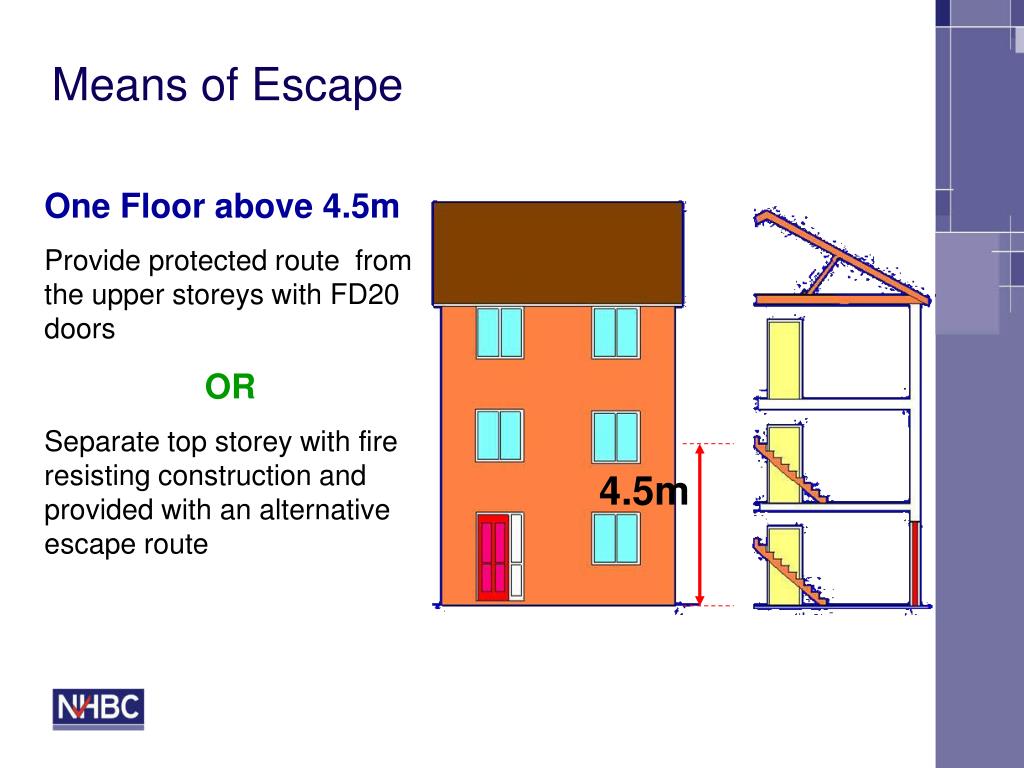 Means of Escape

One Floor above 4.5m

Provide protected route from the upper storeys with FD20 doors

OR

Separate top storey with fire resisting construction and provided with an alternative escape route

4.5m

NHBC